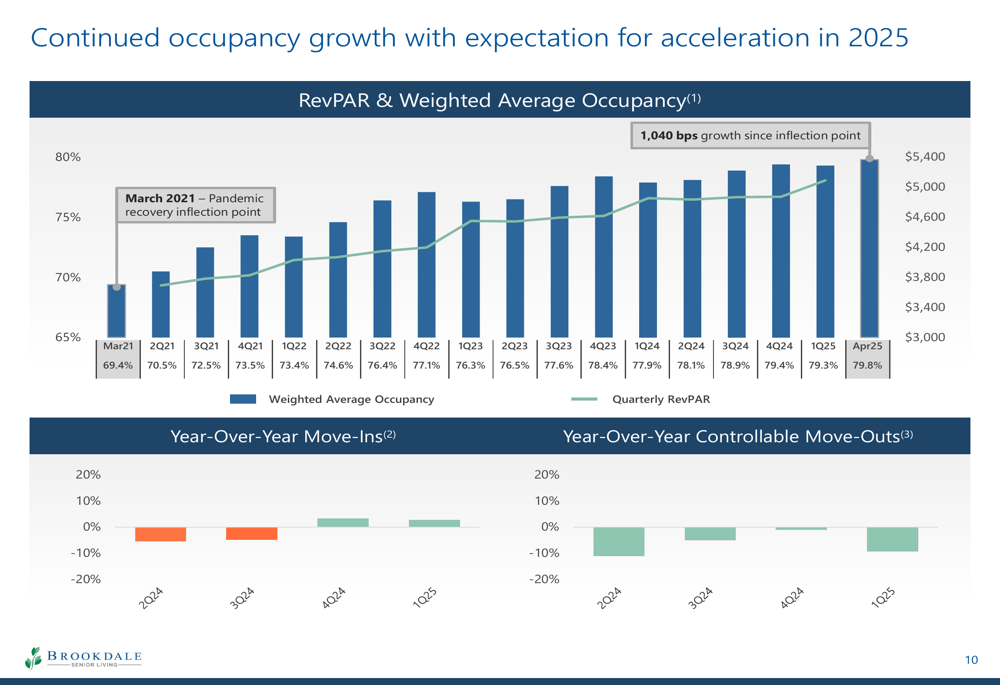 Continued occupancy growth with expectation for acceleration in 2025

RevPAR & Weighted Average Occupancy$^{(1)}$

1,040 bps growth since inflection point

March 2021 – Pandemic recovery inflection point

80%
75%
70%
65%

$5,400
$5,000
$4,600
$4,200
$3,800
$3,400
$3,000

| Mar21 | 2Q21 | 3Q21 | 4Q21 | 1Q22 | 2Q22 | 3Q22 | 4Q22 | 1Q23 | 2Q23 | 3Q23 | 4Q23 | 1Q24 | 2Q24 | 3Q24 | 4Q24 | 1Q25 | Apr25 |
|---|---|---|---|---|---|---|---|---|---|---|---|---|---|---|---|---|---|
| 69.4% | 70.5% | 72.5% | 73.5% | 73.4% | 74.6% | 76.4% | 77.1% | 76.3% | 76.5% | 77.6% | 78.4% | 77.9% | 78.1% | 78.9% | 79.4% | 79.3% | 79.8% |

Weighted Average Occupancy
Quarterly RevPAR

Year-Over-Year Move-Ins$^{(2)}$

20%
10%
0%
-10%
-20%

2Q24
3Q24
4Q24
1Q25

Year-Over-Year Controllable Move-Outs$^{(3)}$

20%
10%
0%
-10%
-20%

2Q24
3Q24
4Q24
1Q25

BROOKDALE
SENIOR LIVING

10